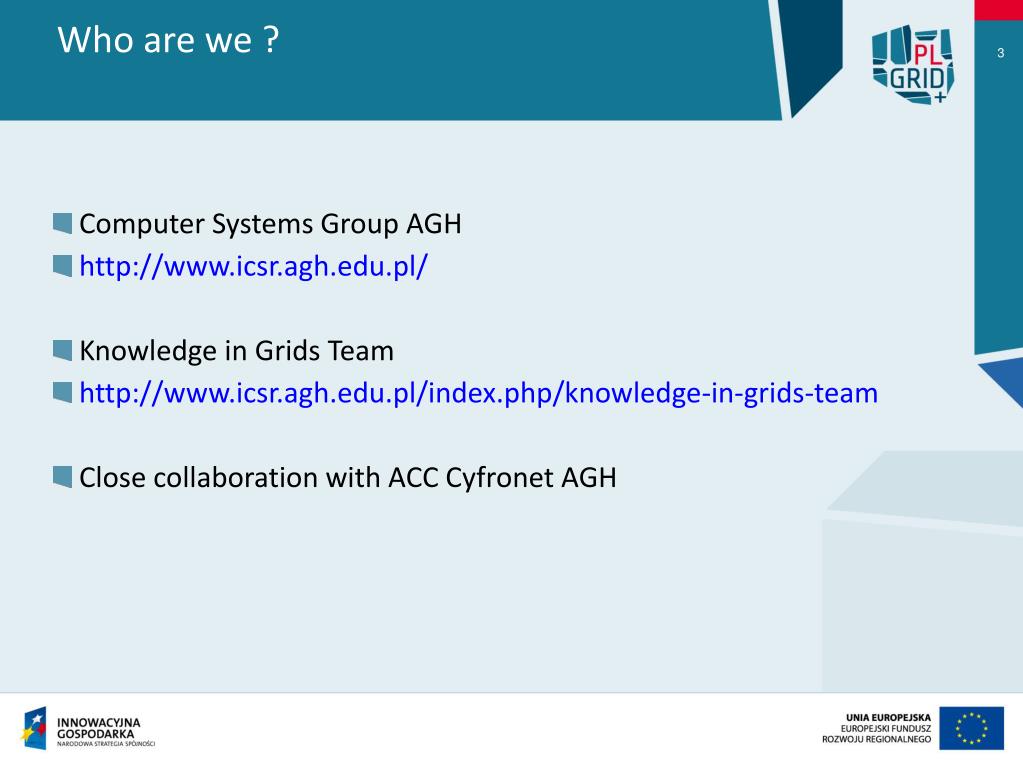 Who are we ?

PL GRID +

3

Computer Systems Group AGH
http://www.icsr.agh.edu.pl/

Knowledge in Grids Team
http://www.icsr.agh.edu.pl/index.php/knowledge-in-grids-team

Close collaboration with ACC Cyfronet AGH

INNOWACYJNA GOSPODARKA
NARODOWA STRATEGIA SPÓJNOŚCI

UNIA EUROPEJSKA
EUROPEJSKI FUNDUSZ ROZWOJU REGIONALNEGO